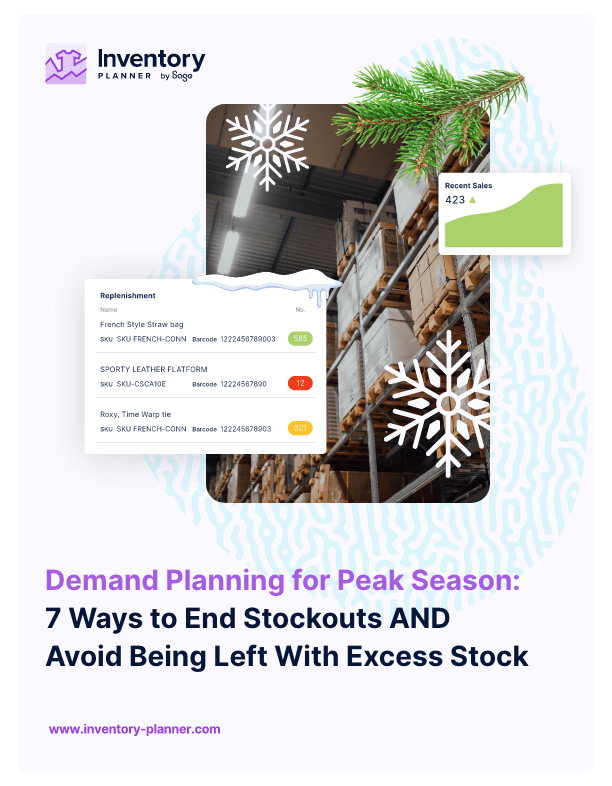 Inventory PLANNER by Sage

Recent Sales
423

Replenishment
Name No.
French Style Straw bag
SKU SKU FRENCH-CONN Barcode 1222456789003 585

SPORTY LEATHER FLATFORM
SKU SKU-CSCA10E Barcode 12224567890 12

Roxy, Time Warp tie
SKU SKU FRENCH-CONN Barcode 122245678903 321

Demand Planning for Peak Season: 7 Ways to End Stockouts AND Avoid Being Left With Excess Stock

www.inventory-planner.com